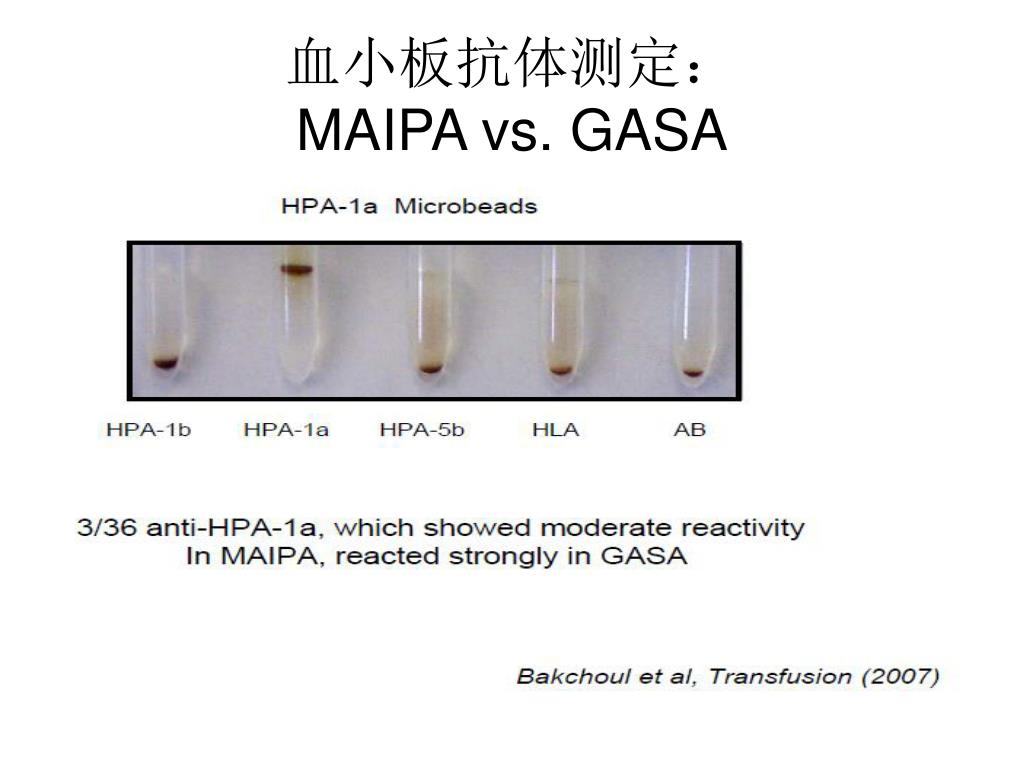 血小板抗体测定：
MAIPA vs. GASA

HPA-1a Microbeads

HPA-1b HPA-1a HPA-5b HLA AB

3/36 anti-HPA-1a, which showed moderate reactivity In MAIPA, reacted strongly in GASA

Bakchoul et al, Transfusion (2007)